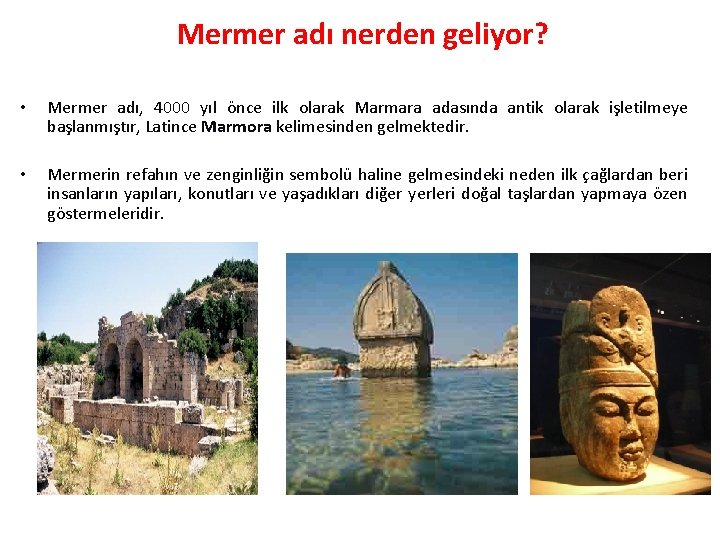 Mermer adı nerden geliyor?

• Mermer adı, 4000 yıl önce ilk olarak Marmara adasında antik olarak işletilmeye başlanmıştır, Latince Marmora kelimesinden gelmektedir.

• Mermerin refahın ve zenginliğin sembolü haline gelmesindeki neden ilk çağlardan beri insanların yapıları, konutları ve yaşadıkları diğer yerleri doğal taşlardan yapmaya özen göstermeleridir.